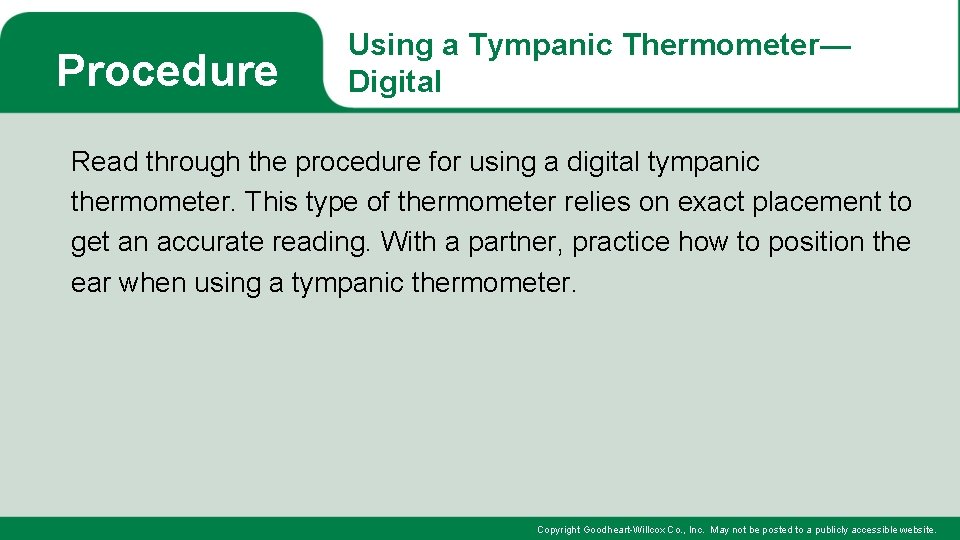 Procedure

Using a Tympanic Thermometer—Digital

Read through the procedure for using a digital tympanic thermometer. This type of thermometer relies on exact placement to get an accurate reading. With a partner, practice how to position the ear when using a tympanic thermometer.

Copyright Goodheart-Willcox Co., Inc. May not be posted to a publicly accessible website.